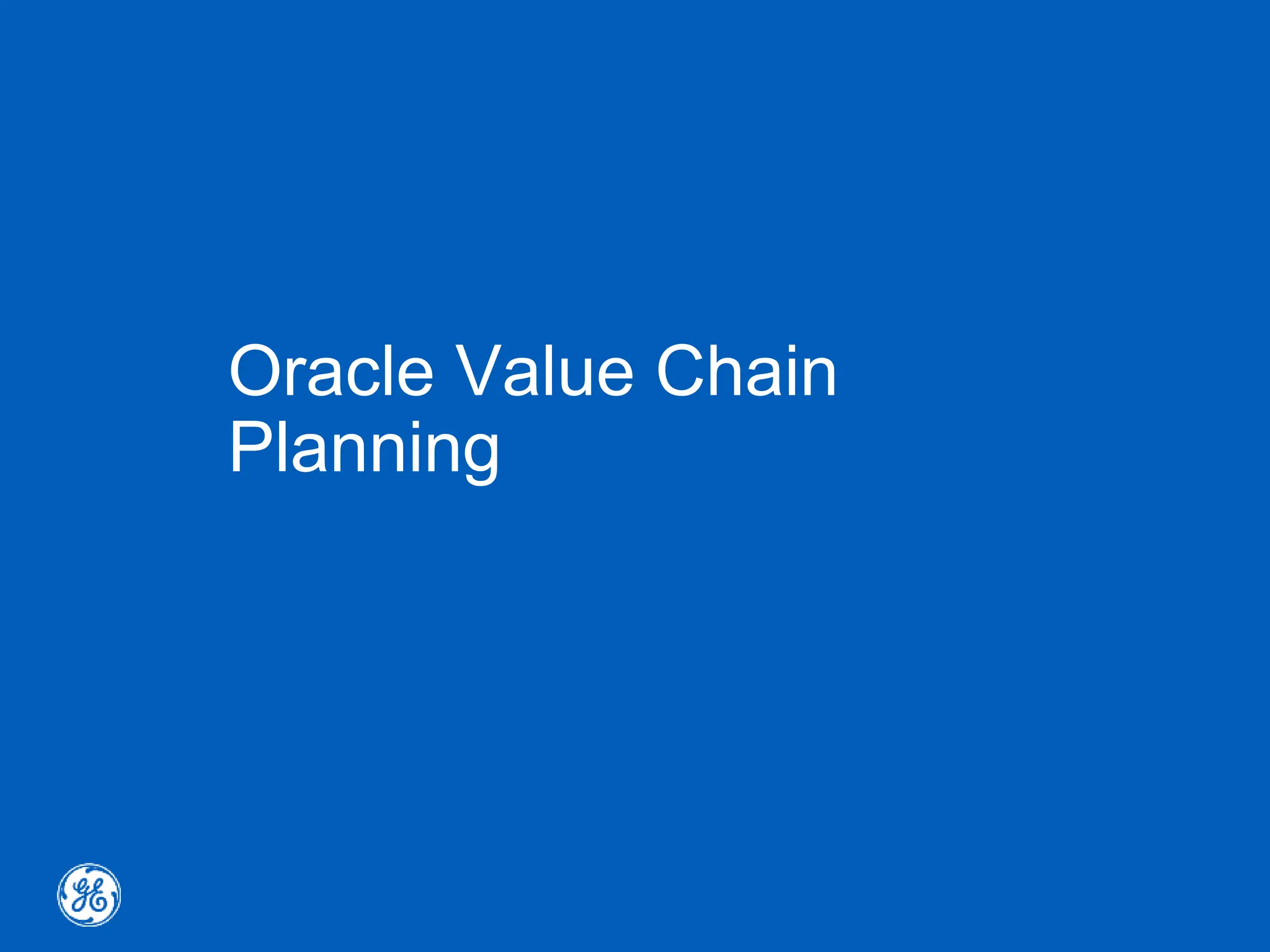 Oracle Value Chain Planning

GE